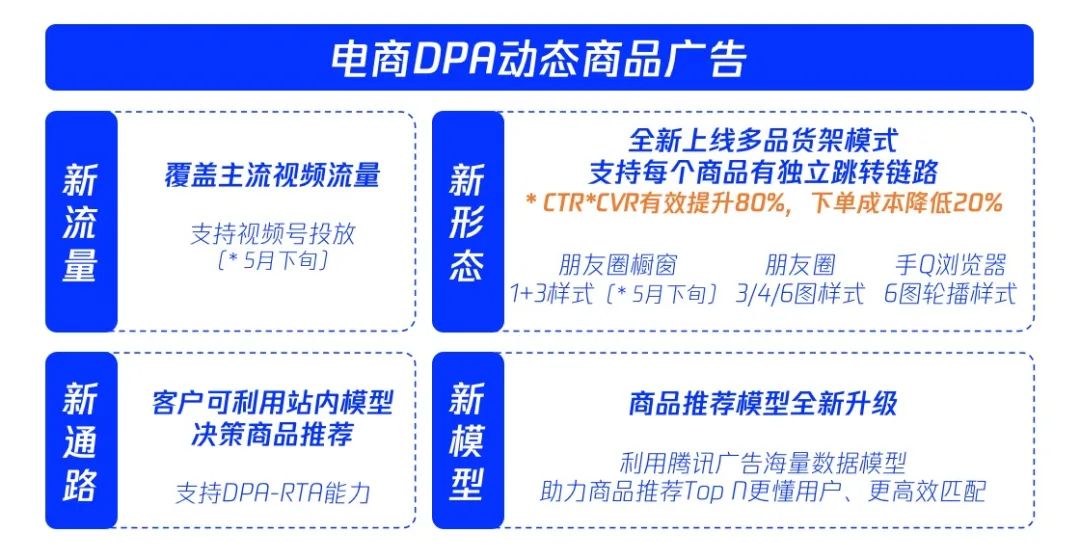 电商DPA动态商品广告

新流量

覆盖主流视频流量

支持视频号投放
（* 5月下旬）

新形态

全新上线多品货架模式
支持每个商品有独立跳转链路
* CTR*CVR有效提升80%，下单成本降低20%

朋友圈橱窗
1+3样式（* 5月下旬）

朋友圈
3/4/6图样式

手Q浏览器
6图轮播样式

新通路

客户可利用站内模型
决策商品推荐

支持DPA-RTA能力

新模型

商品推荐模型全新升级

利用腾讯广告海量数据模型
助力商品推荐Top N更懂用户、更高效匹配